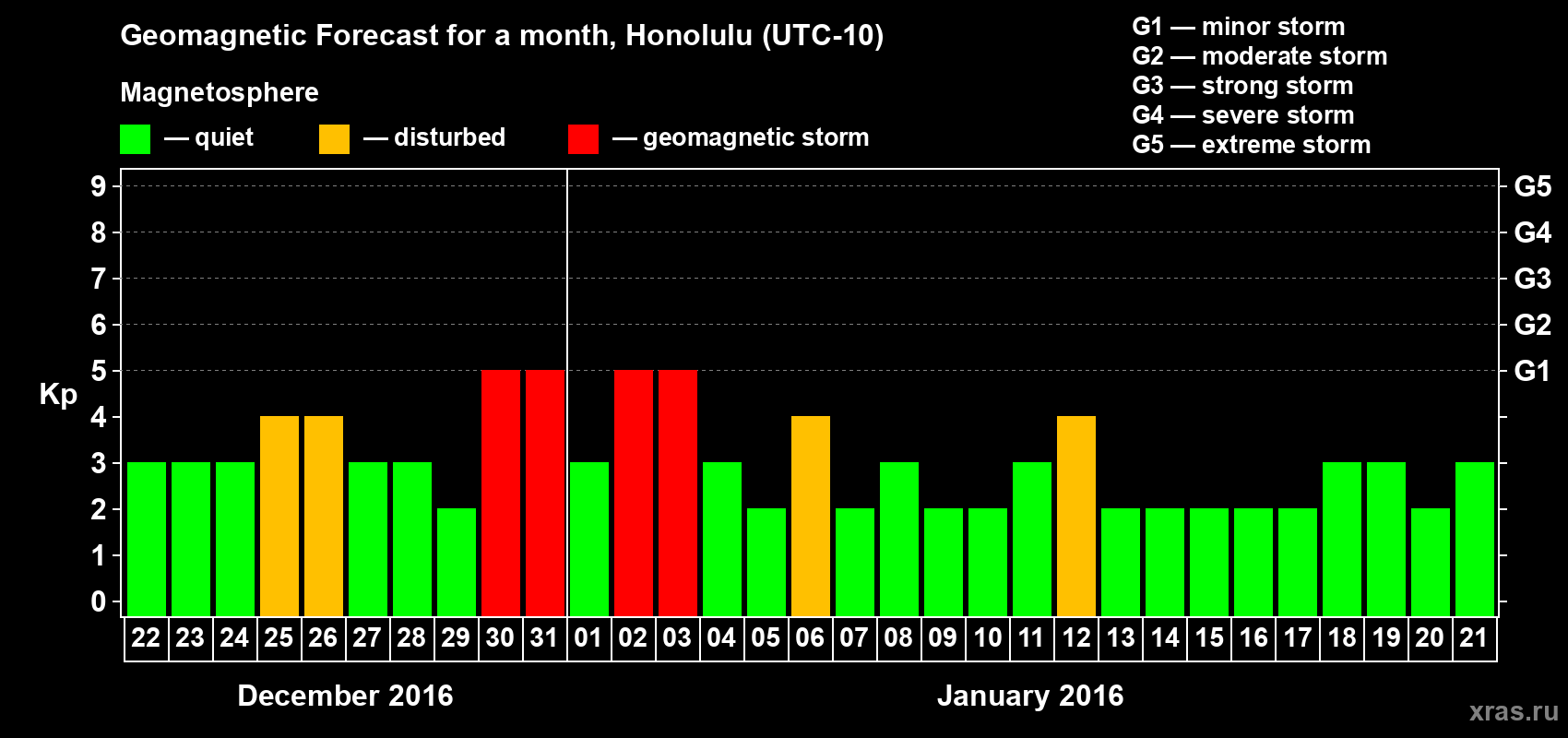 Geomagnetic Forecast for a month, Honolulu (UTC-10)

Magnetosphere

— quiet — disturbed — geomagnetic storm

G1 — minor storm
G2 — moderate storm
G3 — strong storm
G4 — severe storm
G5 — extreme storm

Kp

9 8 7 6 5 4 3 2 1 0

G5 G4 G3 G2 G1

22 23 24 25 26 27 28 29 30 31 01 02 03 04 05 06 07 08 09 10 11 12 13 14 15 16 17 18 19 20 21

December 2016

January 2016

xras.ru